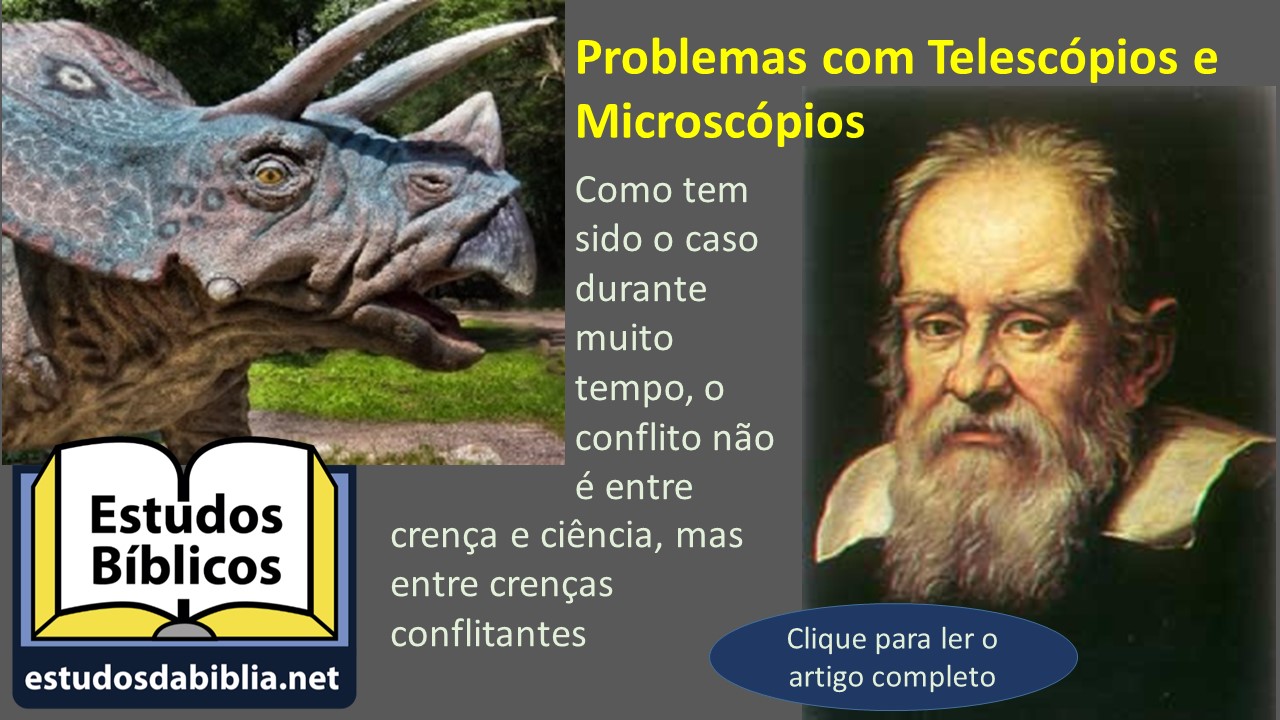 Problemas com Telescópios e Microscópios

Como tem sido o caso durante muito tempo, o conflito não é entre crença e ciência, mas entre crenças conflitantes

Estudos Bíblicos

estudosdabiblia.net

Clique para ler o artigo completo